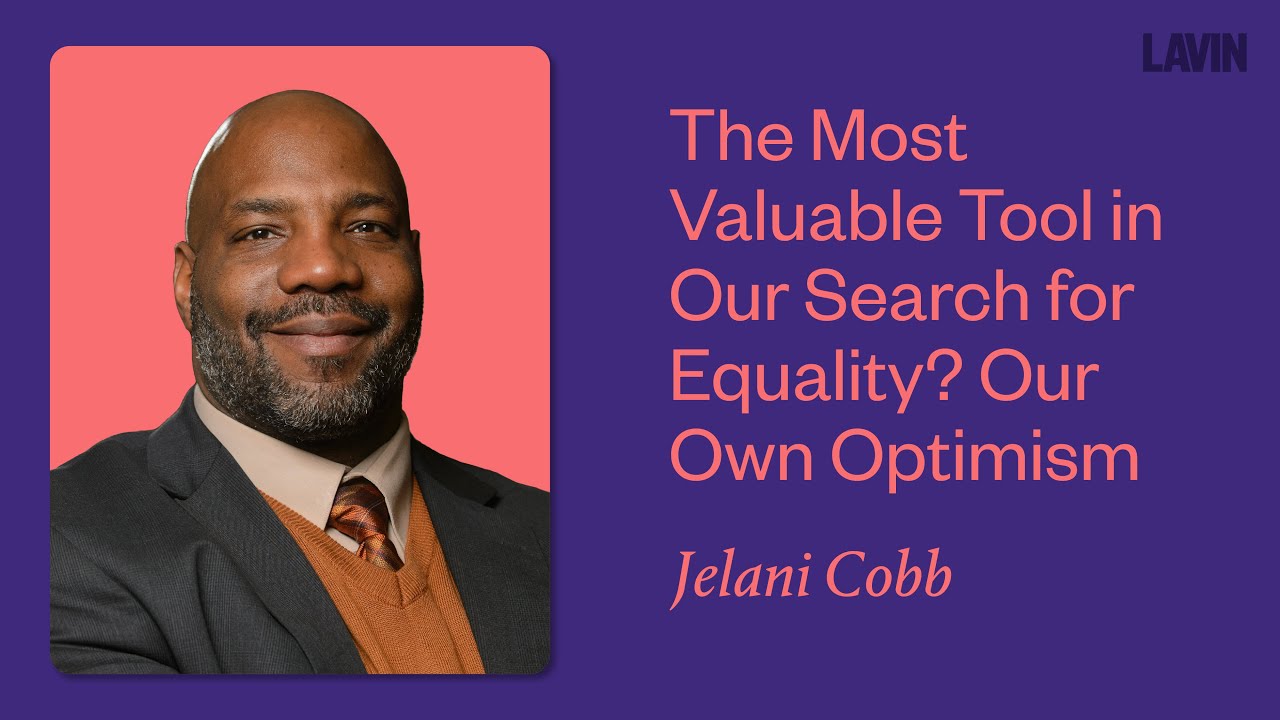 LAVIN

The Most Valuable Tool in Our Search for Equality? Our Own Optimism

Jelani Cobb